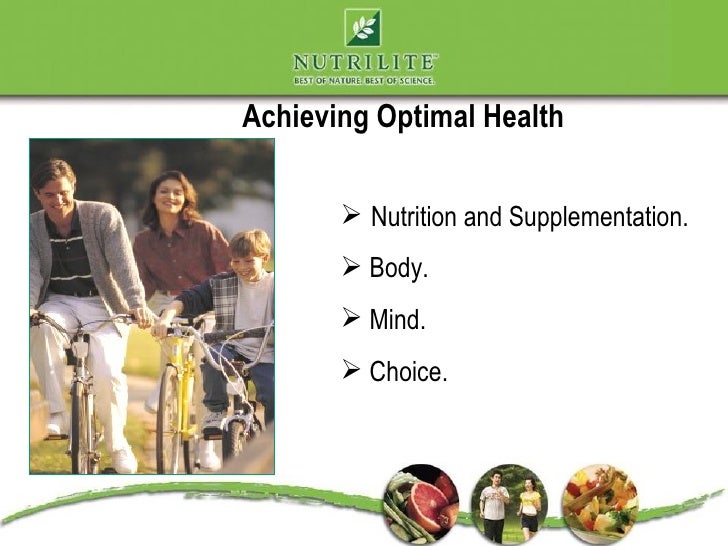 NUTRILITE™
BEST OF NATURE. BEST OF SCIENCE.

Achieving Optimal Health

➢ Nutrition and Supplementation.
➢ Body.
➢ Mind.
➢ Choice.